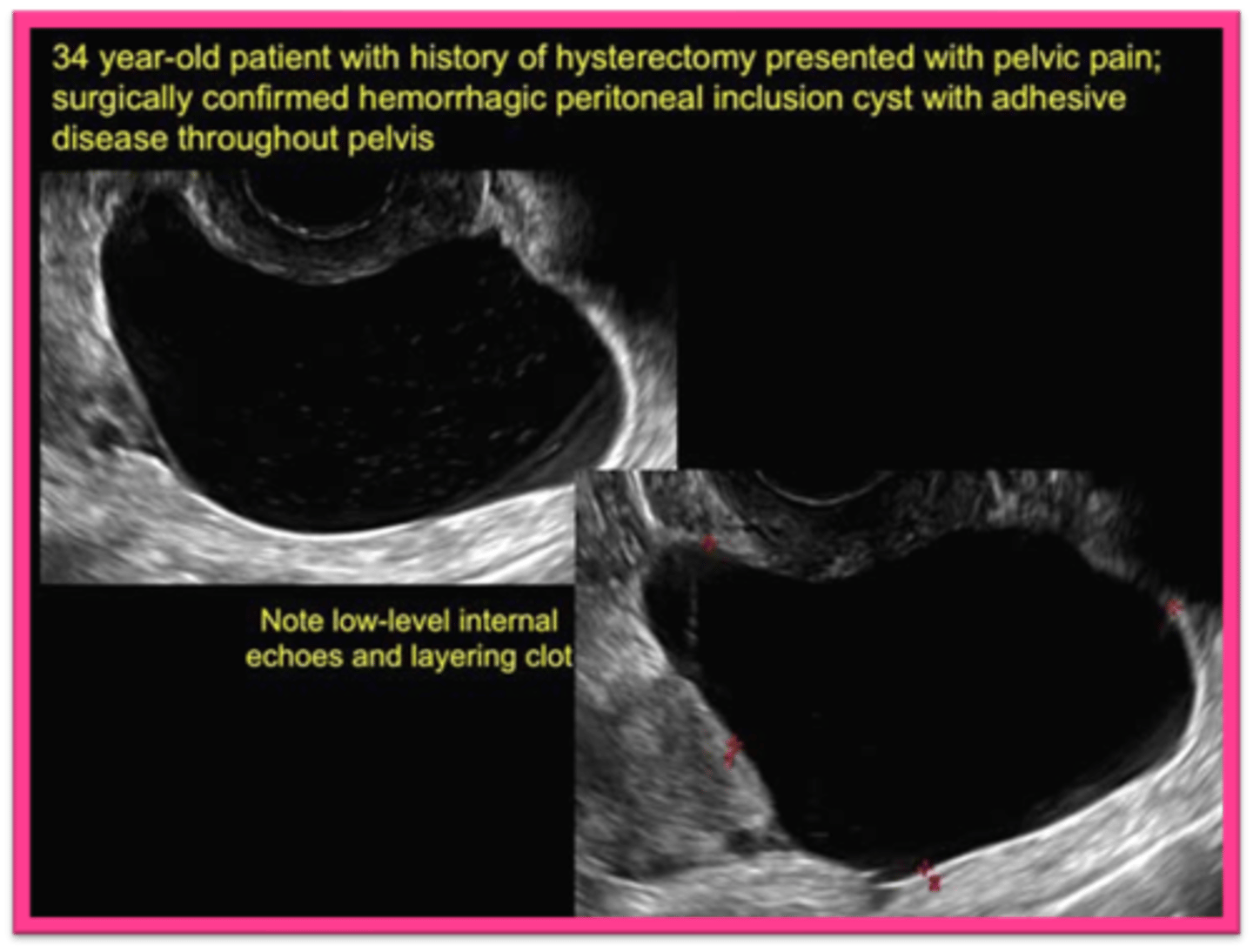 34 year-old patient with history of hysterectomy presented with pelvic pain; surgically confirmed hemorrhagic peritoneal inclusion cyst with adhesive disease throughout pelvis

Note low-level internal echoes and layering clot